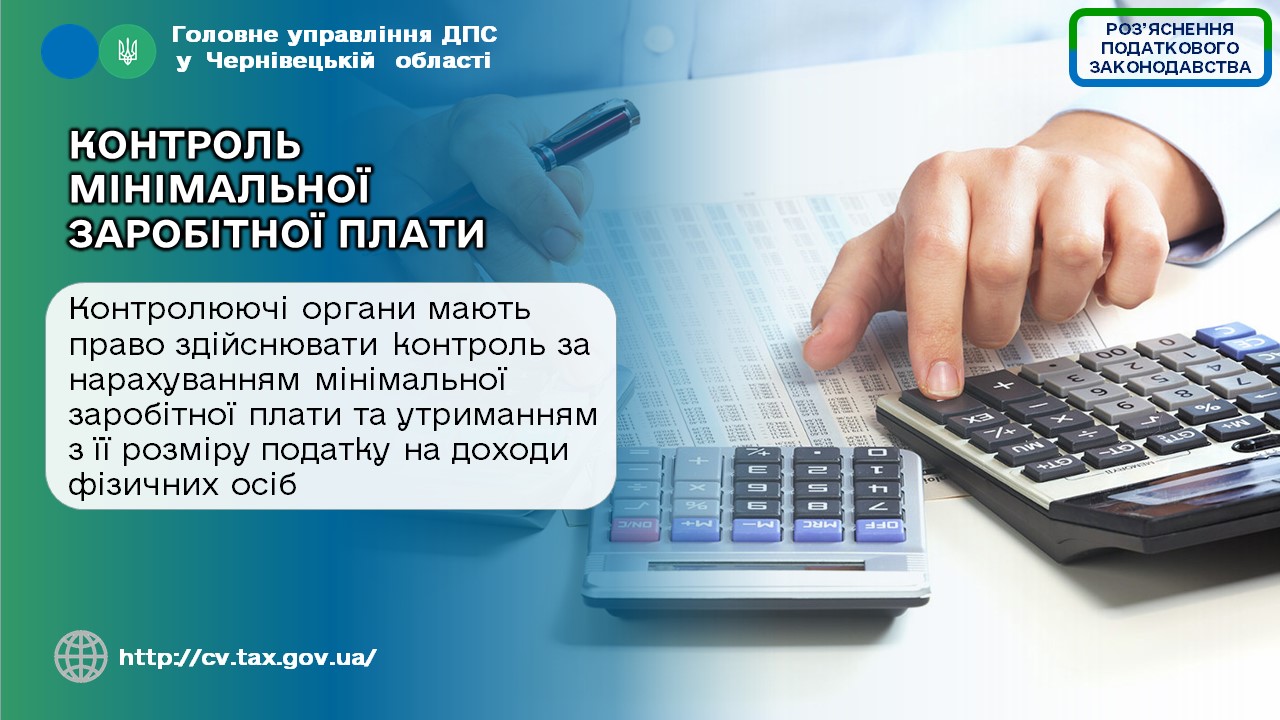 Головне управління ДПС у Чернівецькій області

РОЗ'ЯСНЕННЯ ПОДАТКОВОГО ЗАКОНОДАВСТВА

КОНТРОЛЬ МІНІМАЛЬНОЇ ЗАРОБІТНОЇ ПЛАТИ

Контролюючі органи мають право здійснювати контроль за нарахуванням мінімальної заробітної плати та утриманням з її розміру податку на доходи фізичних осіб

http://cv.tax.gov.ua/